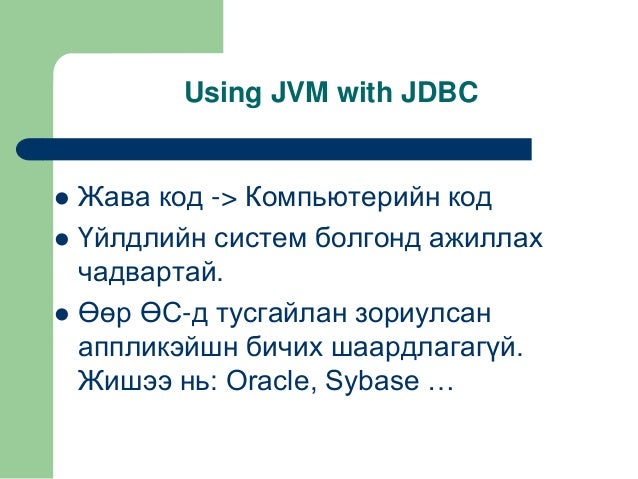 Using JVM with JDBC

- Жава код -> Компьютерийн код
- Үйлдлийн систем болгонд ажиллах чадвартай.
- Өөр ӨС-д тусгайлан зориулсан аппликэйшн бичих шаардлагагүй. Жишээ нь: Oracle, Sybase …